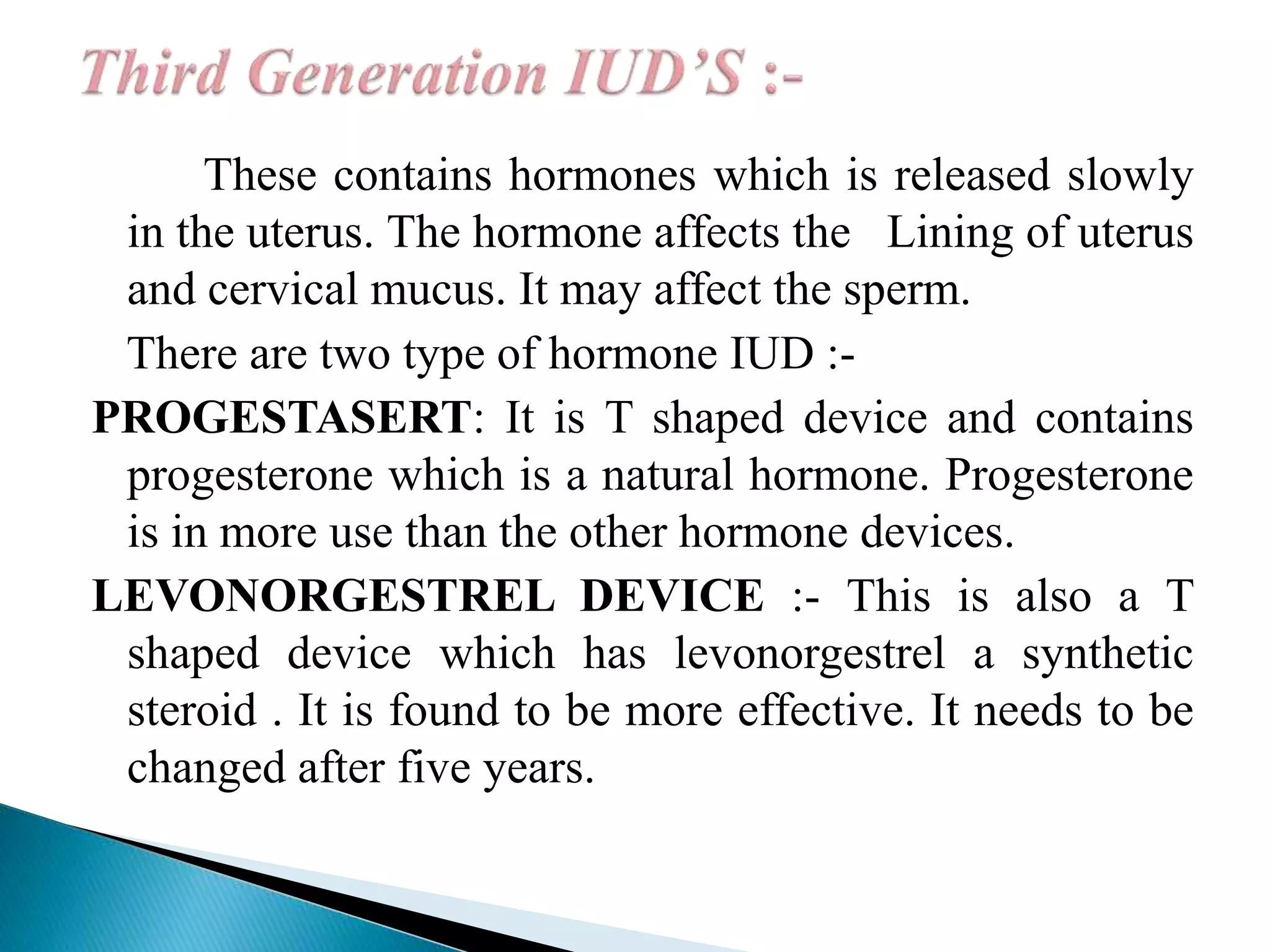 Third Generation IUD'S :-

These contains hormones which is released slowly in the uterus. The hormone affects the Lining of uterus and cervical mucus. It may affect the sperm.

There are two type of hormone IUD :-

PROGESTASERT: It is T shaped device and contains progesterone which is a natural hormone. Progesterone is in more use than the other hormone devices.

LEVONORGESTREL DEVICE :- This is also a T shaped device which has levonorgestrel a synthetic steroid . It is found to be more effective. It needs to be changed after five years.